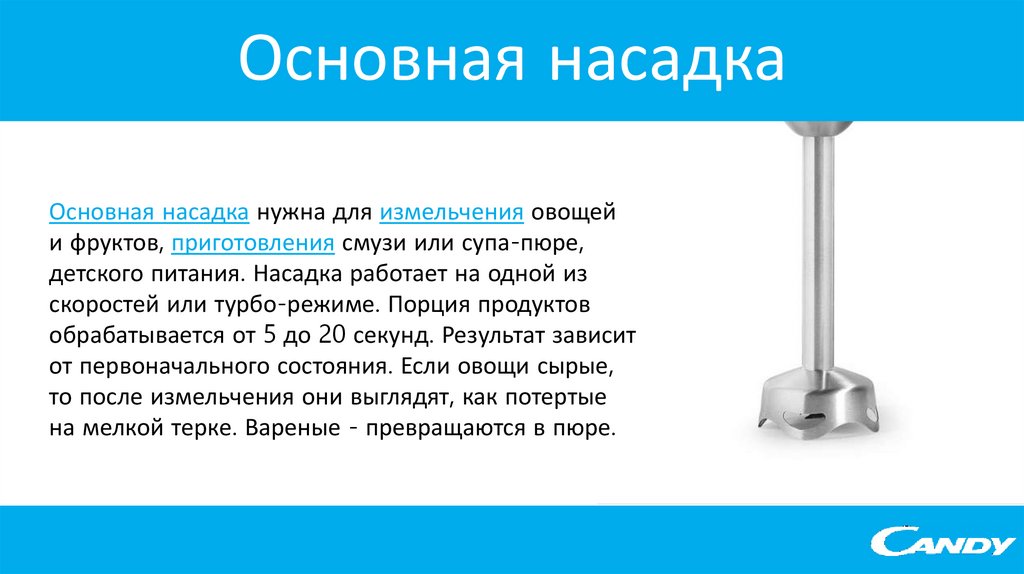 Основная насадка

Основная насадка нужна для измельчения овощей и фруктов, приготовления смузи или супа-пюре, детского питания. Насадка работает на одной из скоростей или турбо-режиме. Порция продуктов обрабатывается от 5 до 20 секунд. Результат зависит от первоначального состояния. Если овощи сырые, то после измельчения они выглядят, как потертые на мелкой терке. Вареные - превращаются в пюре.

CANDY